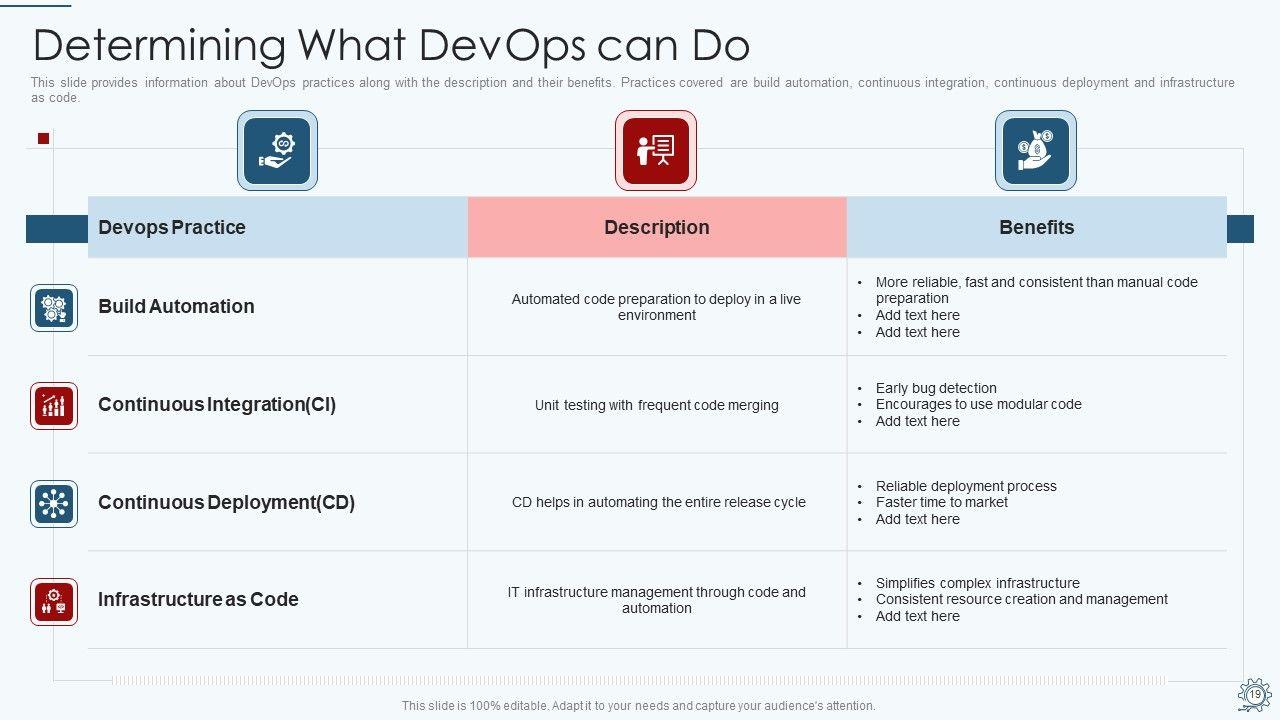 Determining What DevOps can Do

This slide provides information about DevOps practices along with the description and their benefits. Practices covered are build automation, continuous integration, continuous deployment and infrastructure as code.

| Devops Practice | Description | Benefits |
|---|---|---|
| Build Automation | Automated code preparation to deploy in a live environment | • More reliable, fast and consistent than manual code preparation • Add text here • Add text here |
| Continuous Integration(CI) | Unit testing with frequent code merging | • Early bug detection • Encourages to use modular code • Add text here |
| Continuous Deployment(CD) | CD helps in automating the entire release cycle | • Reliable deployment process • Faster time to market • Add text here |
| Infrastructure as Code | IT infrastructure management through code and automation | • Simplifies complex infrastructure • Consistent resource creation and management • Add text here |

This slide is 100% editable. Adapt it to your needs and capture your audience's attention.

19